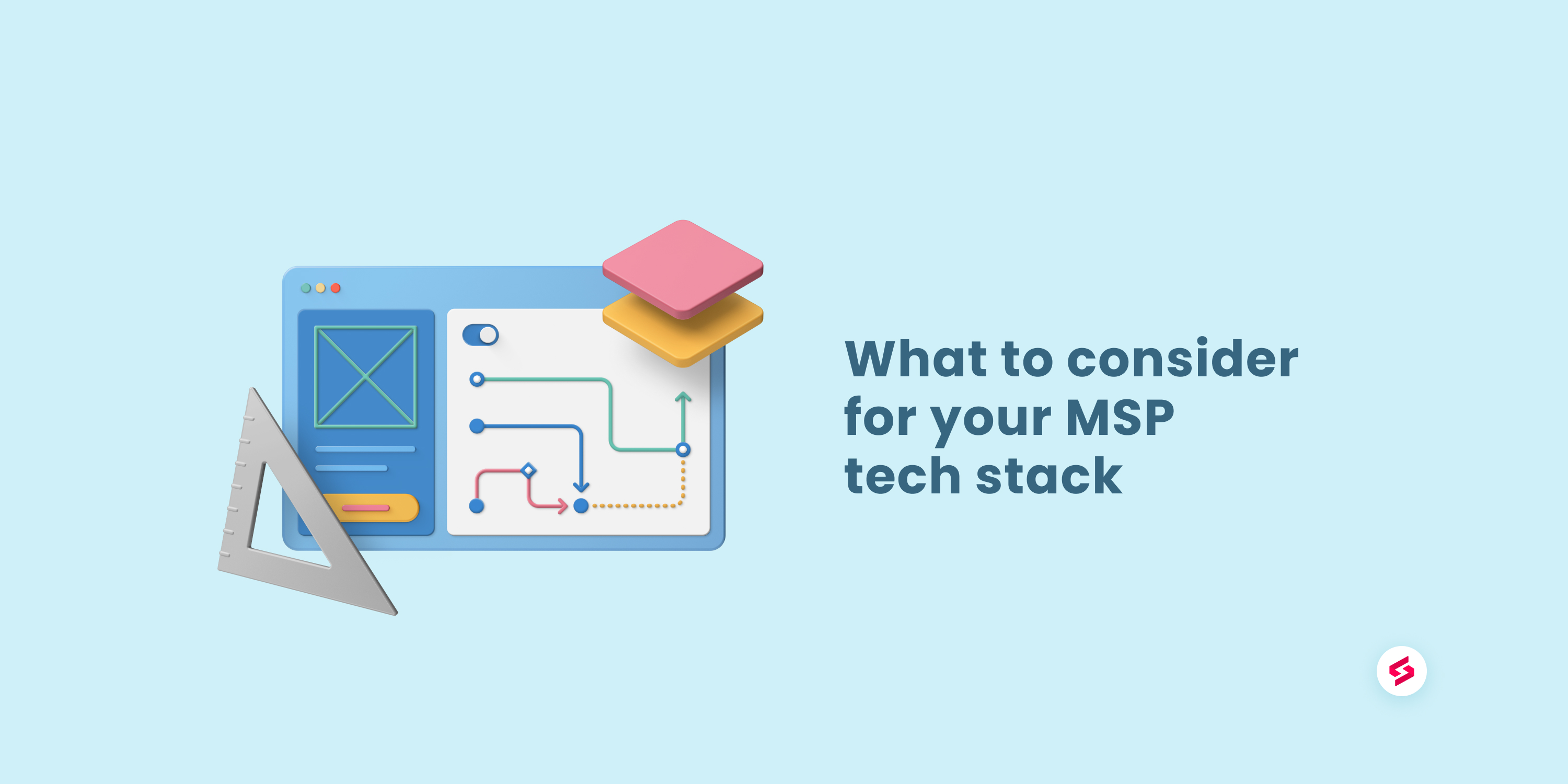 What to consider for your MSP tech stack